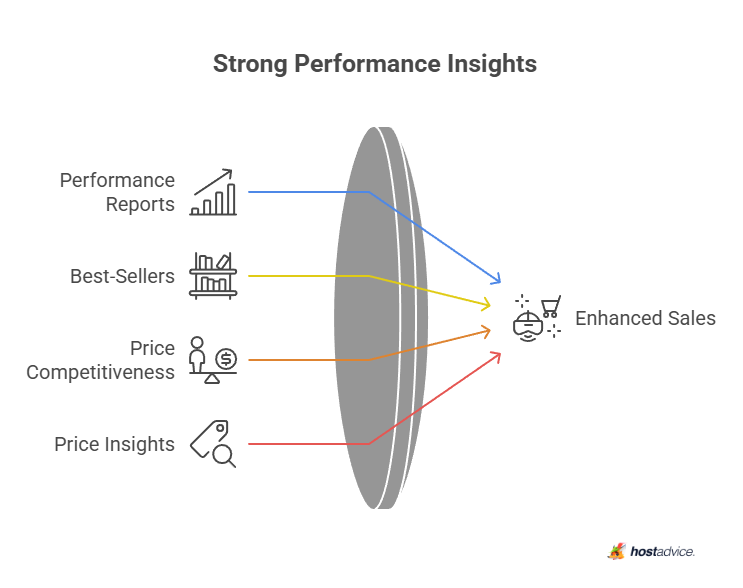 Strong Performance Insights

Performance Reports

Best-Sellers

Price Competitiveness

Price Insights

Enhanced Sales

hostadvice.